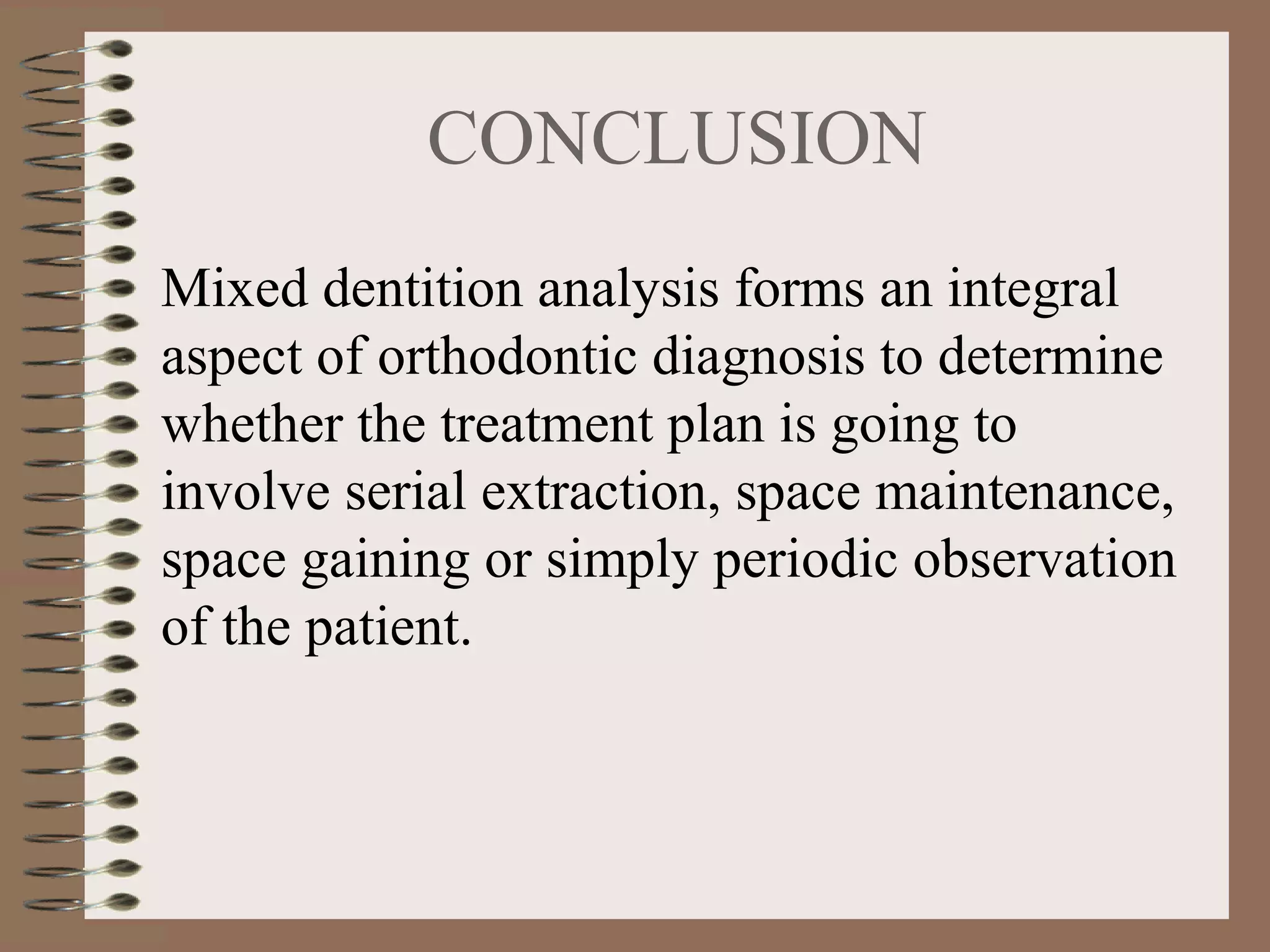 CONCLUSION

Mixed dentition analysis forms an integral aspect of orthodontic diagnosis to determine whether the treatment plan is going to involve serial extraction, space maintenance, space gaining or simply periodic observation of the patient.